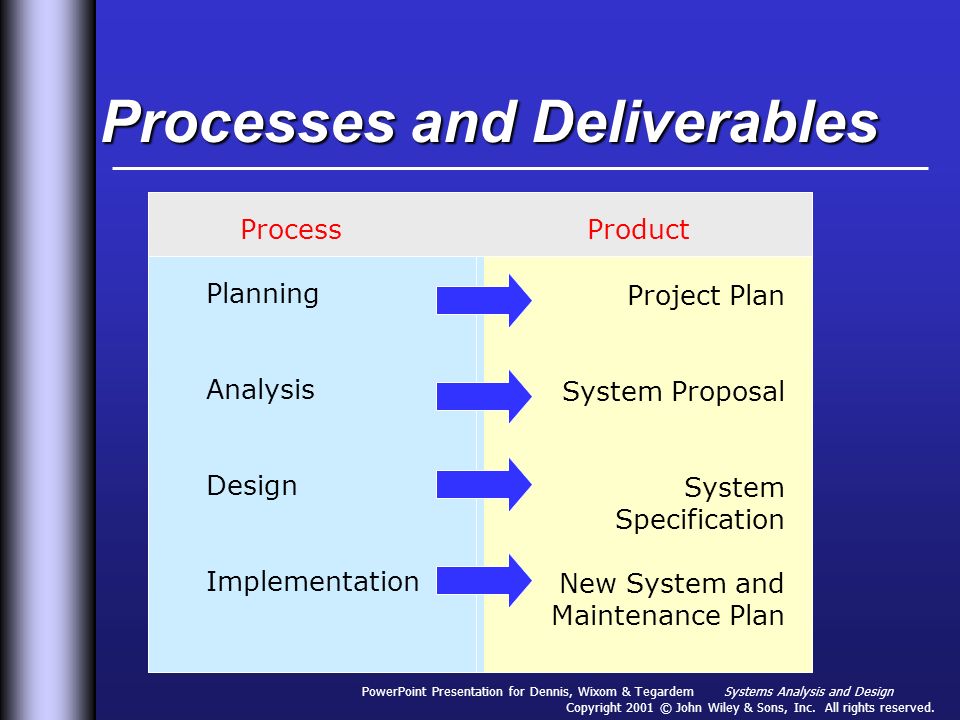 Processes and Deliverables

| Process | Product |
|---|---|
| Planning | Project Plan |
| Analysis | System Proposal |
| Design | System Specification |
| Implementation | New System and Maintenance Plan |

PowerPoint Presentation for Dennis, Wixom & Tegardem Systems Analysis and Design
Copyright 2001 © John Wiley & Sons, Inc. All rights reserved.